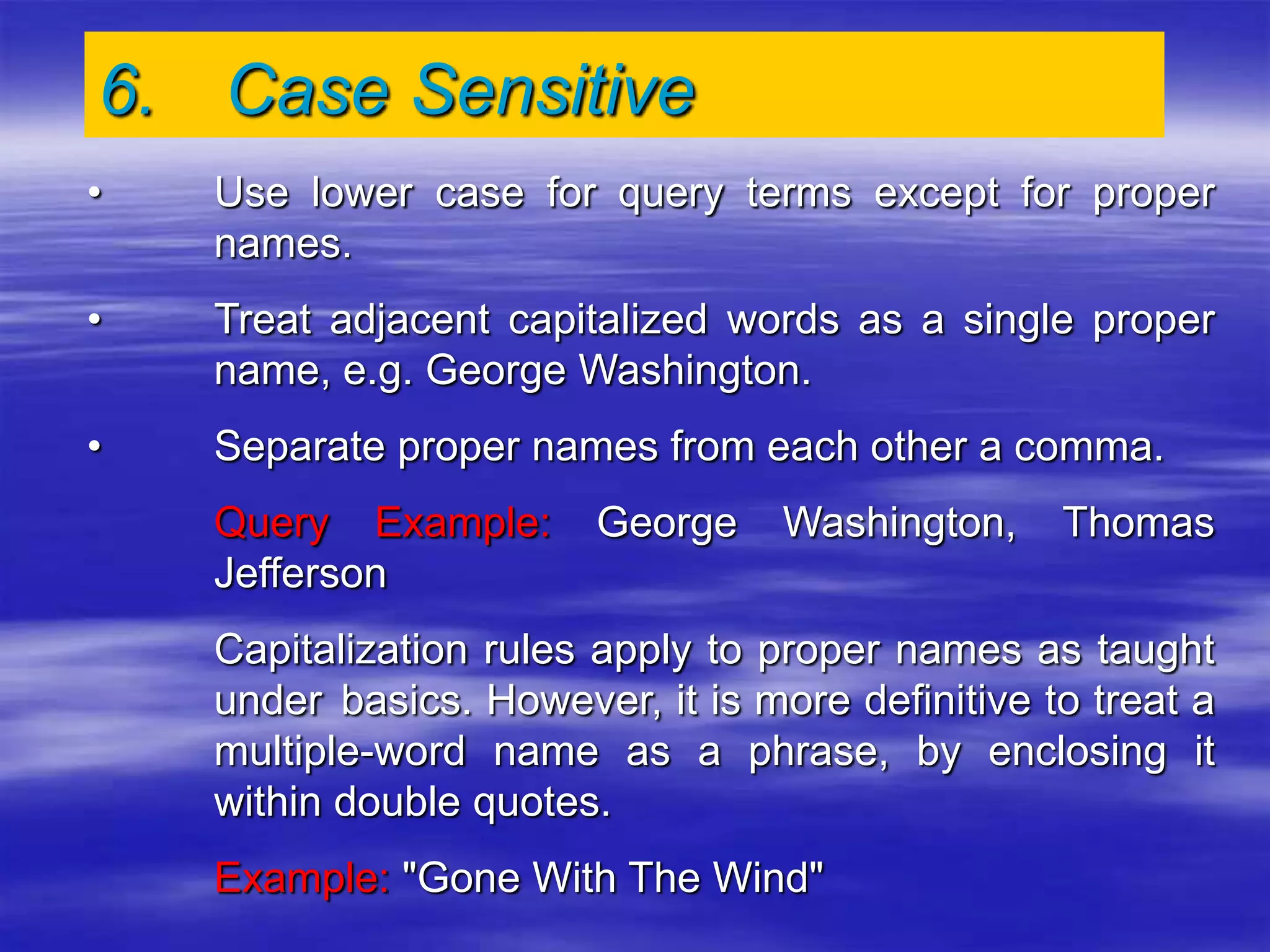 6. Case Sensitive

• Use lower case for query terms except for proper names.

• Treat adjacent capitalized words as a single proper name, e.g. George Washington.

• Separate proper names from each other a comma.

Query Example: George Washington, Thomas Jefferson

Capitalization rules apply to proper names as taught under basics. However, it is more definitive to treat a multiple-word name as a phrase, by enclosing it within double quotes.

Example: "Gone With The Wind"